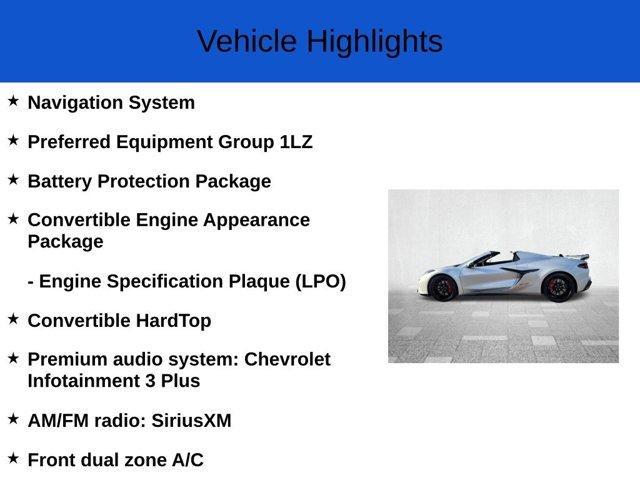 Vehicle Highlights

★ Navigation System

★ Preferred Equipment Group 1LZ

★ Battery Protection Package

★ Convertible Engine Appearance Package

- Engine Specification Plaque (LPO)

★ Convertible HardTop

★ Premium audio system: Chevrolet Infotainment 3 Plus

★ AM/FM radio: SiriusXM

★ Front dual zone A/C